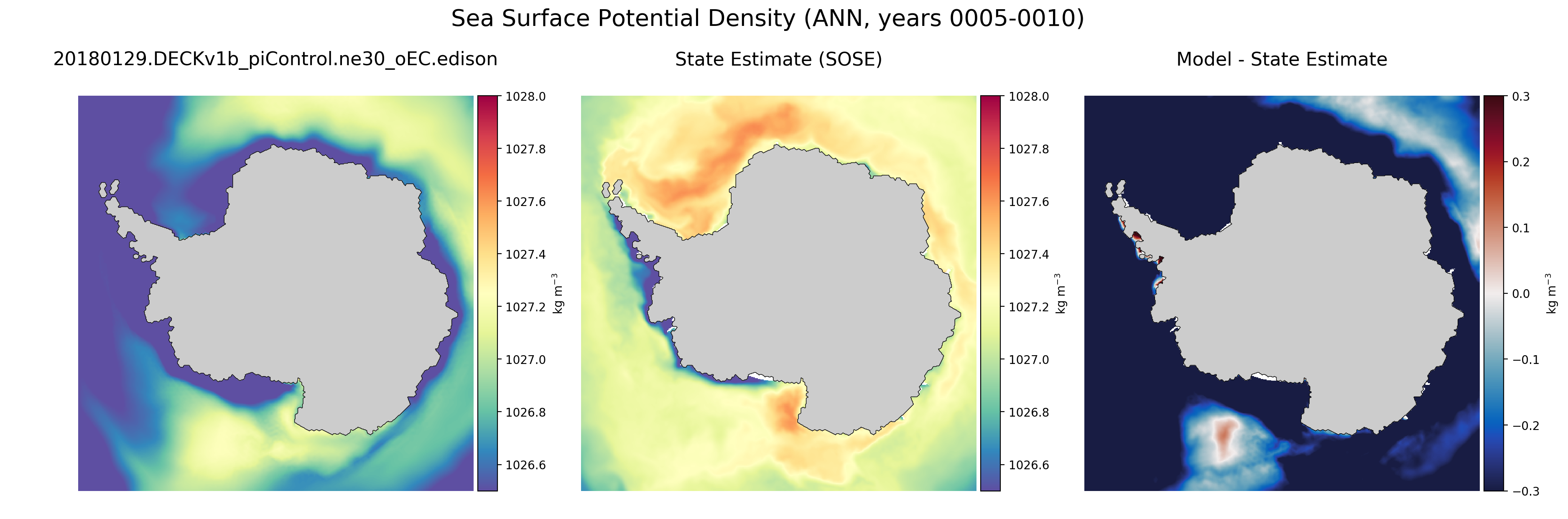 Sea Surface Potential Density (ANN, years 0005-0010)

20180129.DECKv1b_piControl.ne30_oEC.edison

1028.0
1027.8
1027.6
1027.4
1027.2
1027.0
1026.8
1026.6
kg m$^{-3}$

State Estimate (SOSE)

1028.0
1027.8
1027.6
1027.4
1027.2
1027.0
1026.8
1026.6
kg m$^{-3}$

Model - State Estimate

0.3
0.2
0.1
0.0
−0.1
−0.2
−0.3
kg m$^{-3}$